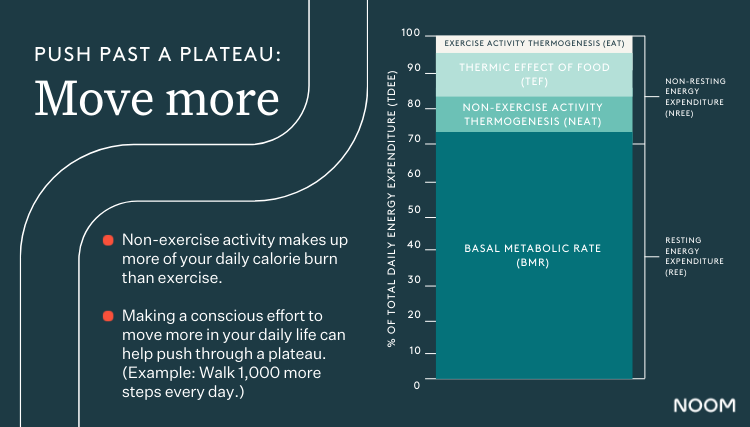 PUSH PAST A PLATEAU:
Move more

Non-exercise activity makes up more of your daily calorie burn than exercise.

Making a conscious effort to move more in your daily life can help push through a plateau. (Example: Walk 1,000 more steps every day.)

% OF TOTAL DAILY ENERGY EXPENDITURE (TDEE)

100
90
80
70
60
50
40
30
20
10
0

EXERCISE ACTIVITY THERMOGENESIS (EAT)
THERMIC EFFECT OF FOOD (TEF)
NON-EXERCISE ACTIVITY THERMOGENESIS (NEAT)
BASAL METABOLIC RATE (BMR)

NON-RESTING ENERGY EXPENDITURE (NREE)
RESTING ENERGY EXPENDITURE (REE)

NOOM